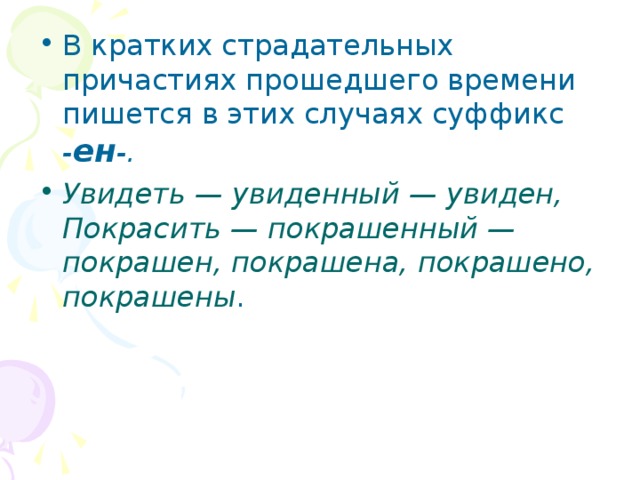 • В кратких страдательных причастиях прошедшего времени пишется в этих случаях суффикс -ен-.

• Увидеть — увиденный — увиден, Покрасить — покрашенный — покрашен, покрашена, покрашено, покрашены.